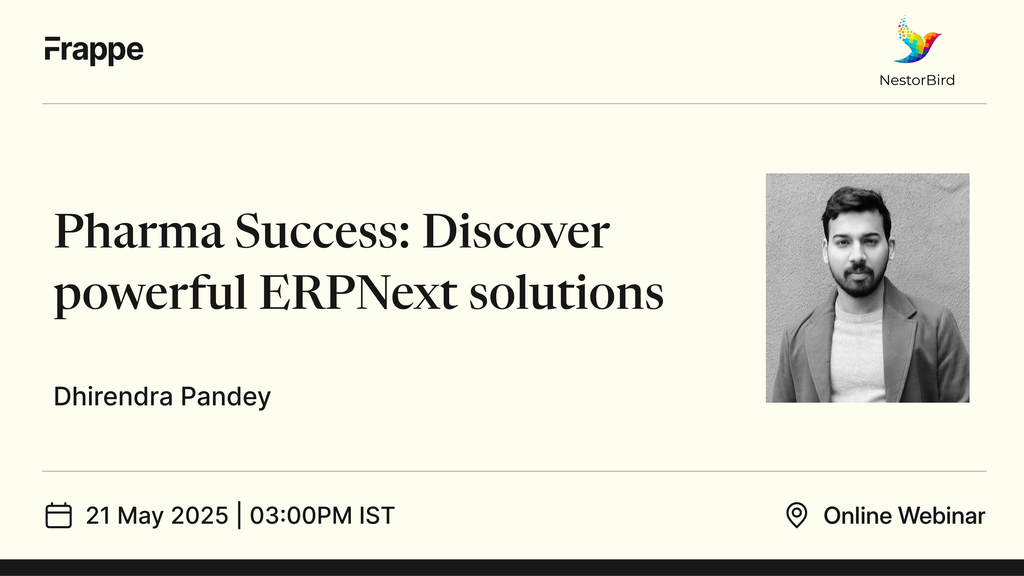 Frappe

NestorBird

Pharma Success: Discover powerful ERPNext solutions

Dhirendra Pandey

21 May 2025 | 03:00PM IST

Online Webinar